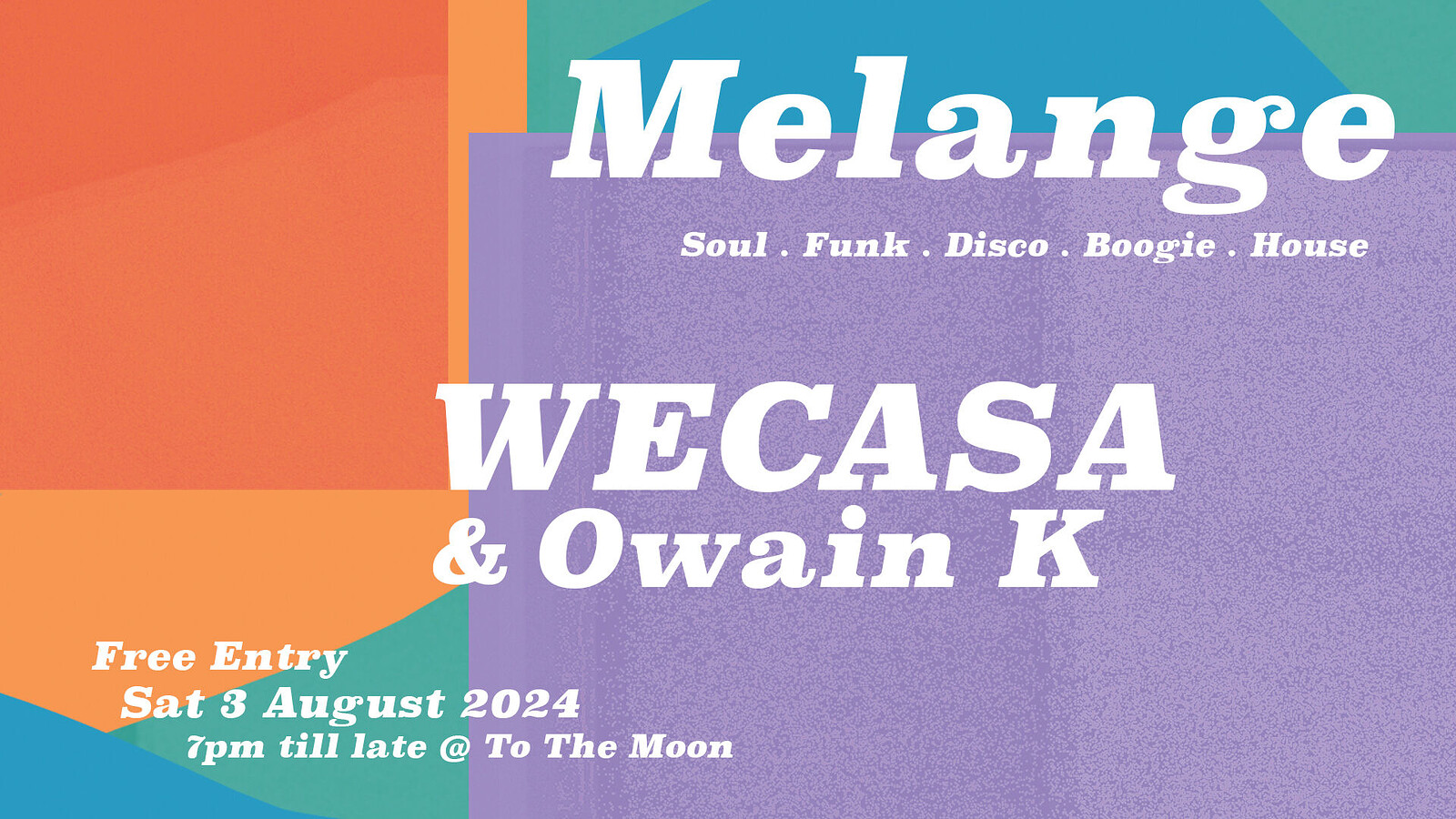 Melange

Soul . Funk . Disco . Boogie . House

WECASA
& Owain K

Free Entry
Sat 3 August 2024
7pm till late @ To The Moon